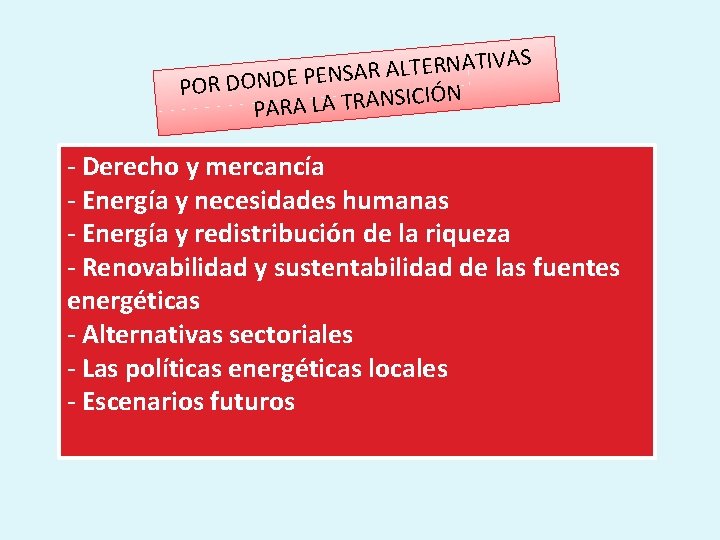 POR DONDE PENSAR ALTERNATIVAS PARA LA TRANSICIÓN

- Derecho y mercancía
- Energía y necesidades humanas
- Energía y redistribución de la riqueza
- Renovabilidad y sustentabilidad de las fuentes energéticas
- Alternativas sectoriales
- Las políticas energéticas locales
- Escenarios futuros